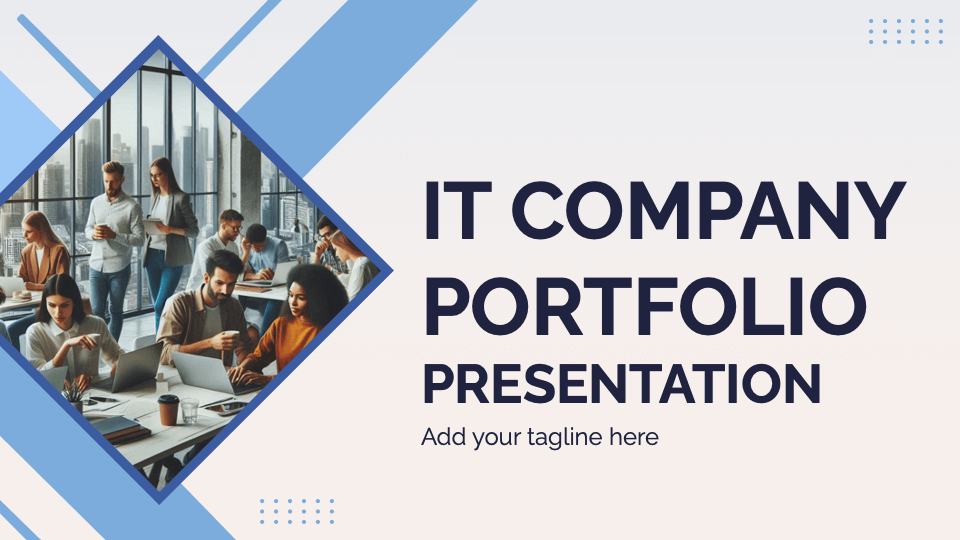 IT COMPANY PORTFOLIO PRESENTATION

Add your tagline here